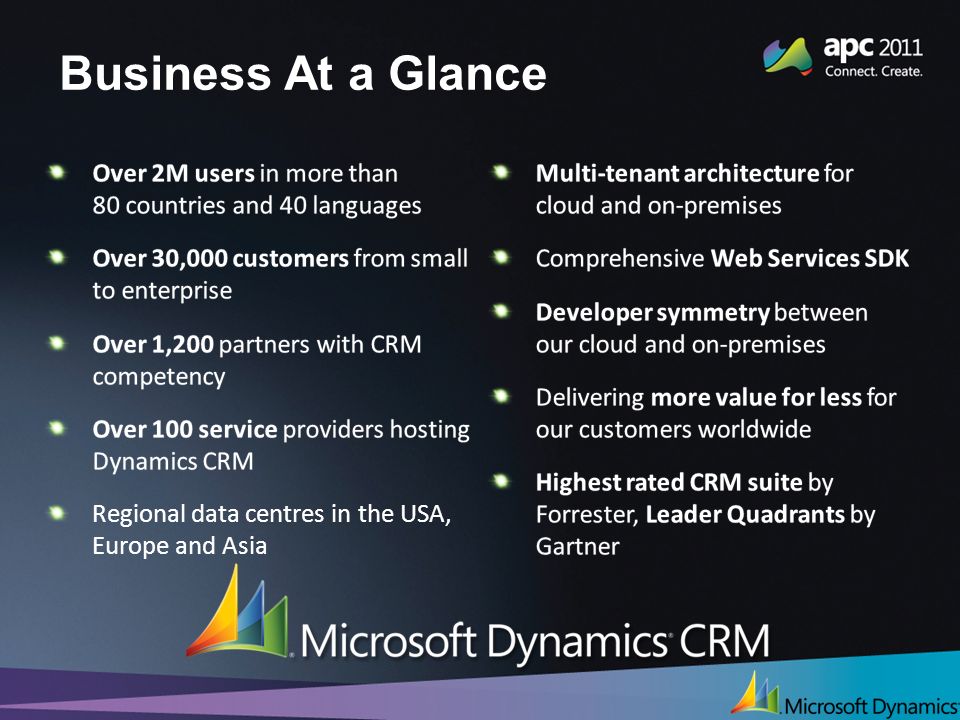 Business At a Glance

apc 2011
Connect. Create.

Over 2M users in more than 80 countries and 40 languages

Over 30,000 customers from small to enterprise

Over 1,200 partners with CRM competency

Over 100 service providers hosting Dynamics CRM

Regional data centres in the USA, Europe and Asia

Multi-tenant architecture for cloud and on-premises

Comprehensive Web Services SDK

Developer symmetry between our cloud and on-premises

Delivering more value for less for our customers worldwide

Highest rated CRM suite by Forrester, Leader Quadrants by Gartner

Microsoft Dynamics CRM

Microsoft Dynamics